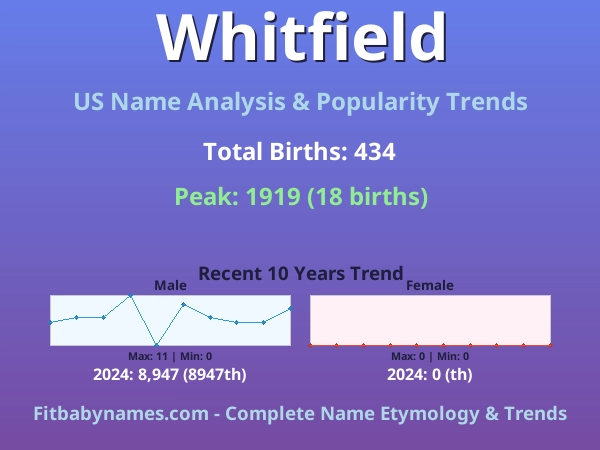 Whitfield

US Name Analysis & Popularity Trends

Total Births: 434

Peak: 1919 (18 births)

Recent 10 Years Trend

Male

Max: 11 | Min: 0

2024: 8,947 (8947th)

Female

Max: 0 | Min: 0

2024: 0 (th)

Fitbabynames.com - Complete Name Etymology & Trends